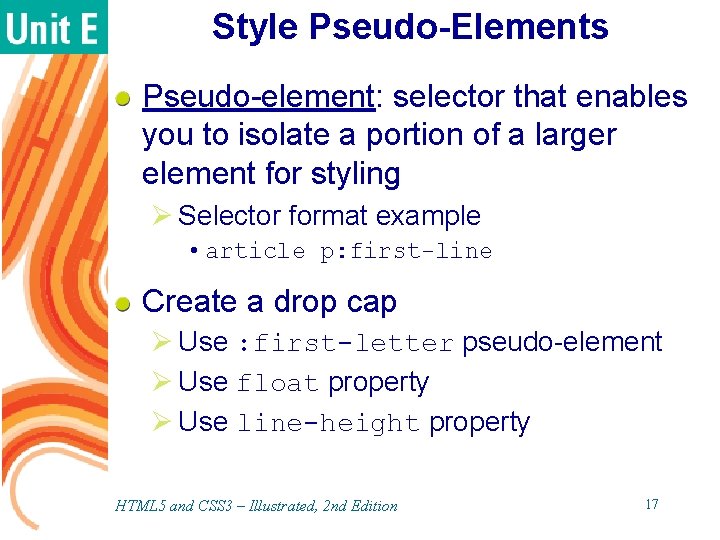 Unit E

Style Pseudo-Elements

Pseudo-element: selector that enables you to isolate a portion of a larger element for styling

Selector format example

• article p:first-line

Create a drop cap

Use :first-letter pseudo-element

Use float property

Use line-height property

HTML5 and CSS3 – Illustrated, 2nd Edition

17